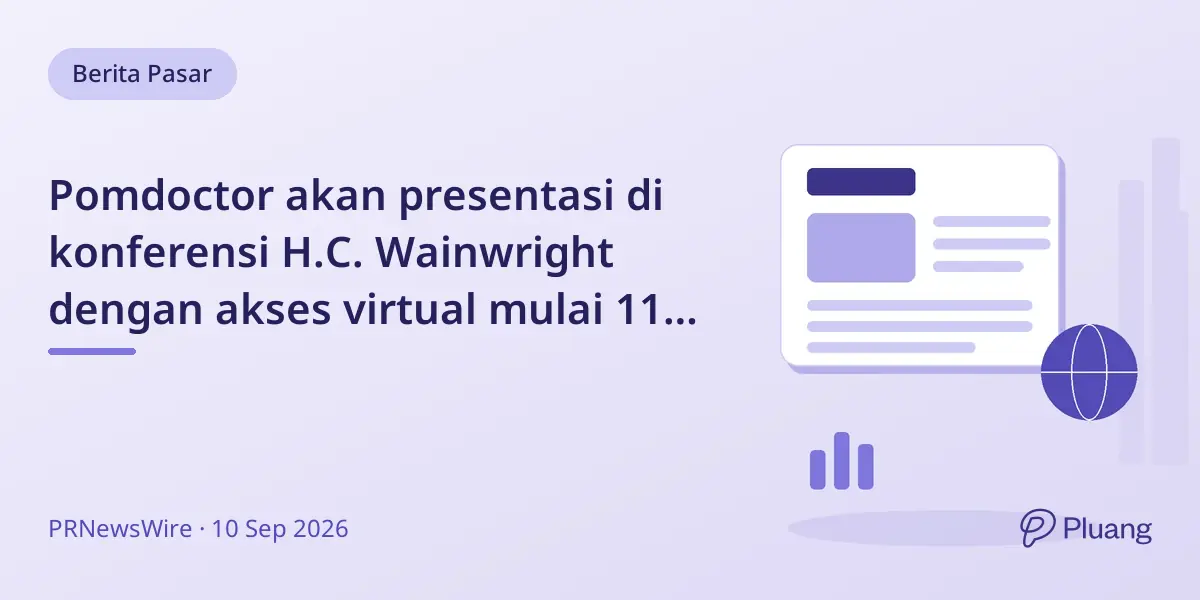 Berita Pasar

Pomdoctor akan presentasi di konferensi H.C. Wainwright dengan akses virtual mulai 11...

PRNewsWire · 10 Sep 2026

Pluang